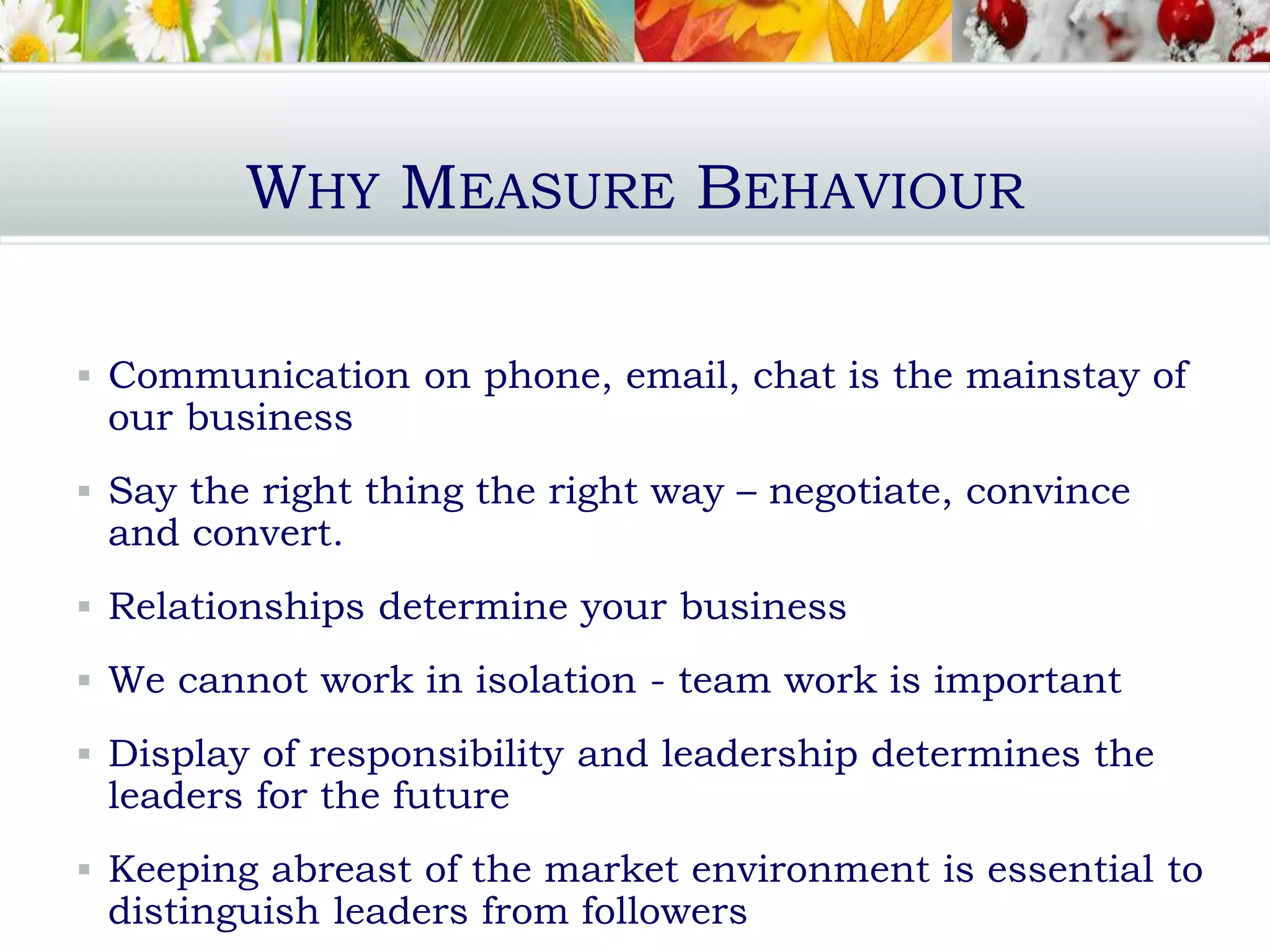 WHY MEASURE BEHAVIOUR

▪ Communication on phone, email, chat is the mainstay of our business

▪ Say the right thing the right way – negotiate, convince and convert.

▪ Relationships determine your business

▪ We cannot work in isolation - team work is important

▪ Display of responsibility and leadership determines the leaders for the future

▪ Keeping abreast of the market environment is essential to distinguish leaders from followers